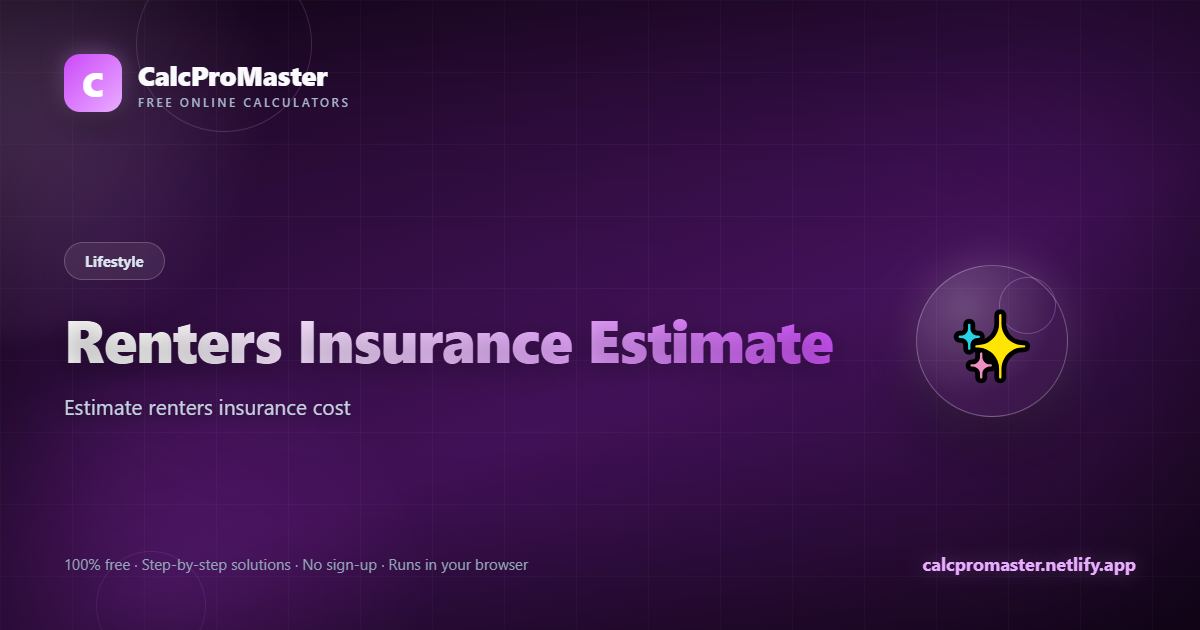 C

CalcProMaster
FREE ONLINE CALCULATORS

Lifestyle

Renters Insurance Estimate

Estimate renters insurance cost

100% free · Step-by-step solutions · No sign-up · Runs in your browser

calcpromaster.netlify.app